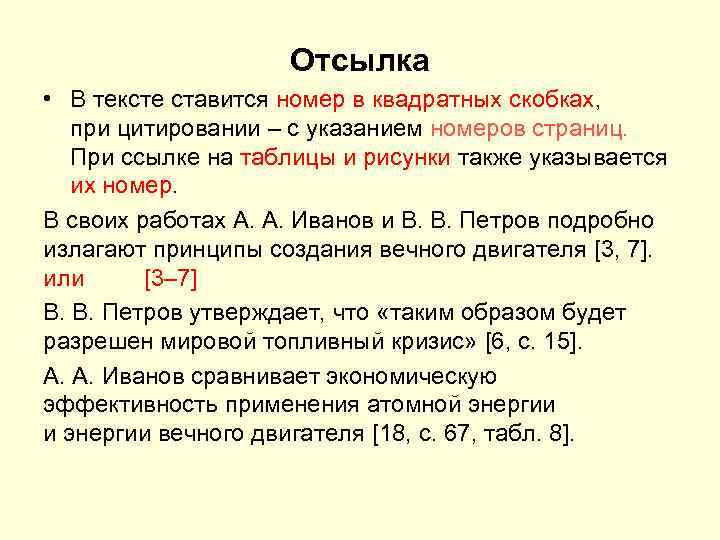 Отсылка

• В тексте ставится номер в квадратных скобках, при цитировании – с указанием номеров страниц. При ссылке на таблицы и рисунки также указывается их номер.

В своих работах А. А. Иванов и В. В. Петров подробно излагают принципы создания вечного двигателя [3, 7]. или [3–7]

В. В. Петров утверждает, что «таким образом будет разрешен мировой топливный кризис» [6, с. 15].

А. А. Иванов сравнивает экономическую эффективность применения атомной энергии и энергии вечного двигателя [18, с. 67, табл. 8].